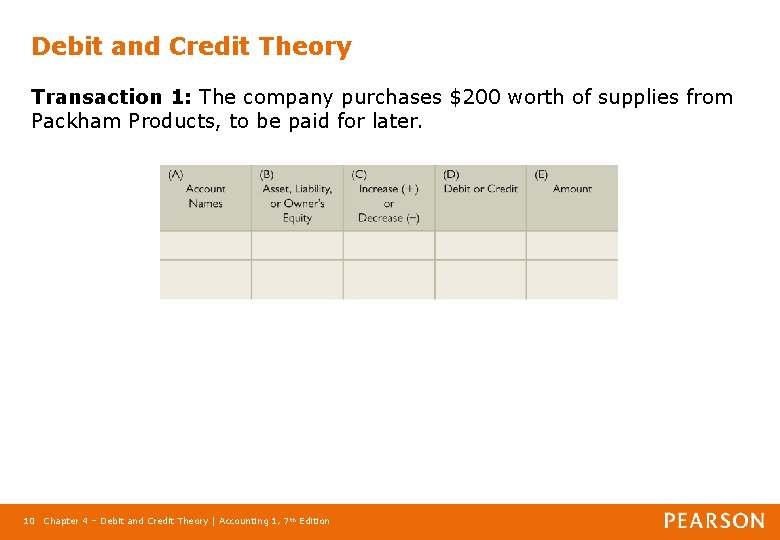 Debit and Credit Theory

Transaction 1: The company purchases $200 worth of supplies from Packham Products, to be paid for later.

| (A) Account Names | (B) Asset, Liability, or Owner's Equity | (C) Increase (+) or Decrease (−) | (D) Debit or Credit | (E) Amount |
|---|---|---|---|---|
| | | | | |
| | | | | |

10 Chapter 4 – Debit and Credit Theory | Accounting 1, 7th Edition

PEARSON